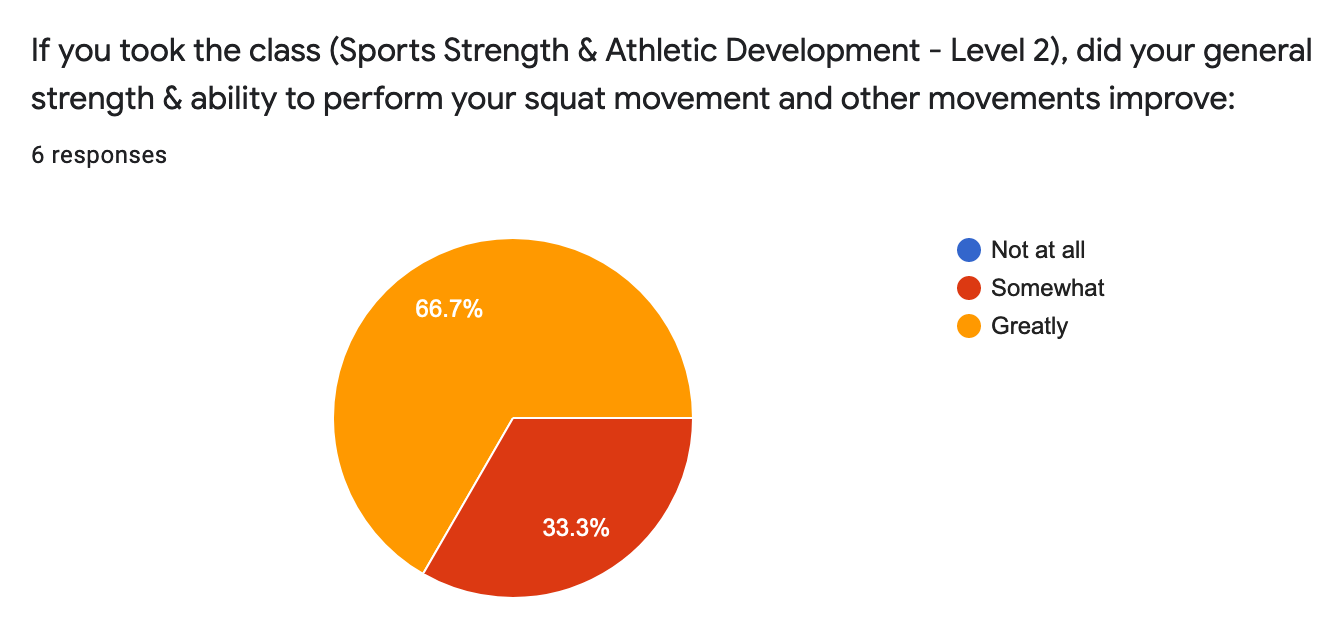 If you took the class (Sports Strength & Athletic Development - Level 2), did your general strength & ability to perform your squat movement and other movements improve:

6 responses

66.7%

33.3%

Not at all
Somewhat
Greatly